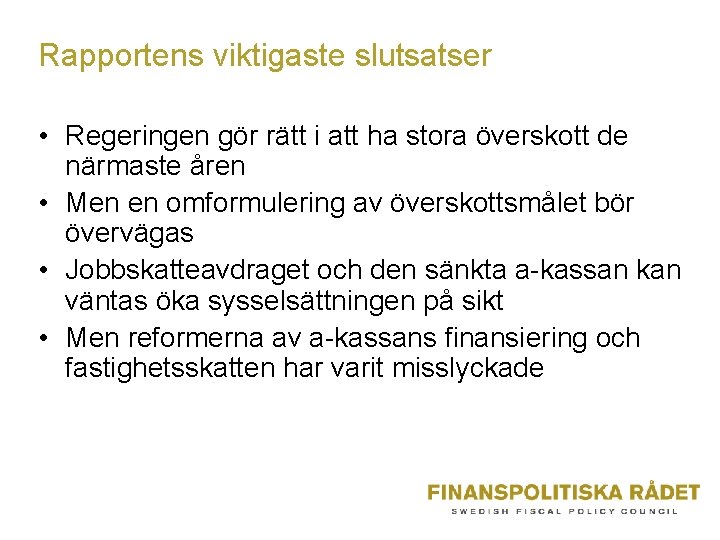 Rapportens viktigaste slutsatser

• Regeringen gör rätt i att ha stora överskott de närmaste åren
• Men en omformulering av överskottsmålet bör övervägas
• Jobbskatteavdraget och den sänkta a-kassan kan väntas öka sysselsättningen på sikt
• Men reformerna av a-kassans finansiering och fastighetsskatten har varit misslyckade

FINANSPOLITISKA RÅDET
SWEDISH FISCAL POLICY COUNCIL